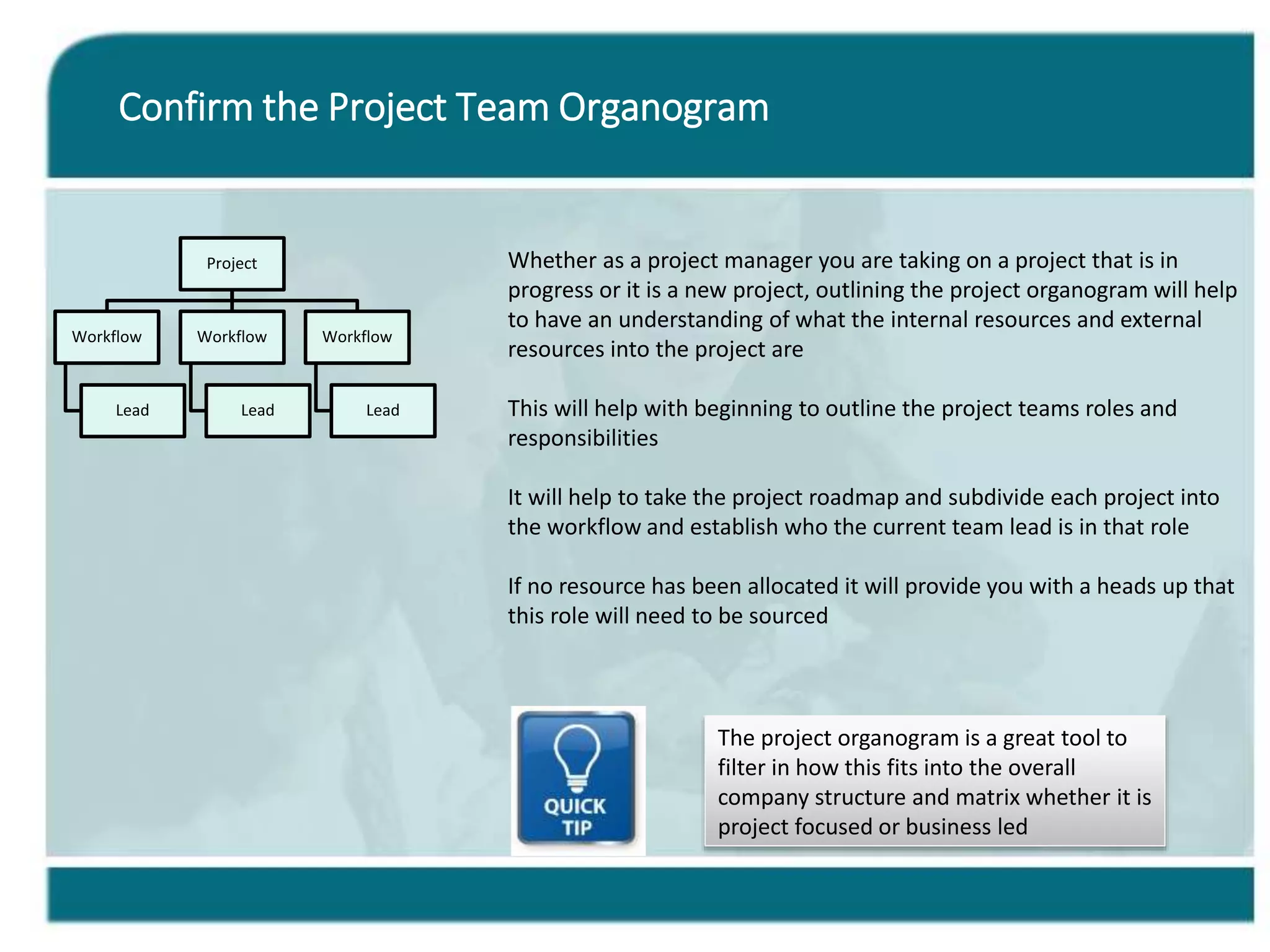 Confirm the Project Team Organogram

Project

Workflow

Workflow

Workflow

Lead

Lead

Lead

Whether as a project manager you are taking on a project that is in progress or it is a new project, outlining the project organogram will help to have an understanding of what the internal resources and external resources into the project are

This will help with beginning to outline the project teams roles and responsibilities

It will help to take the project roadmap and subdivide each project into the workflow and establish who the current team lead is in that role

If no resource has been allocated it will provide you with a heads up that this role will need to be sourced

QUICK TIP

The project organogram is a great tool to filter in how this fits into the overall company structure and matrix whether it is project focused or business led